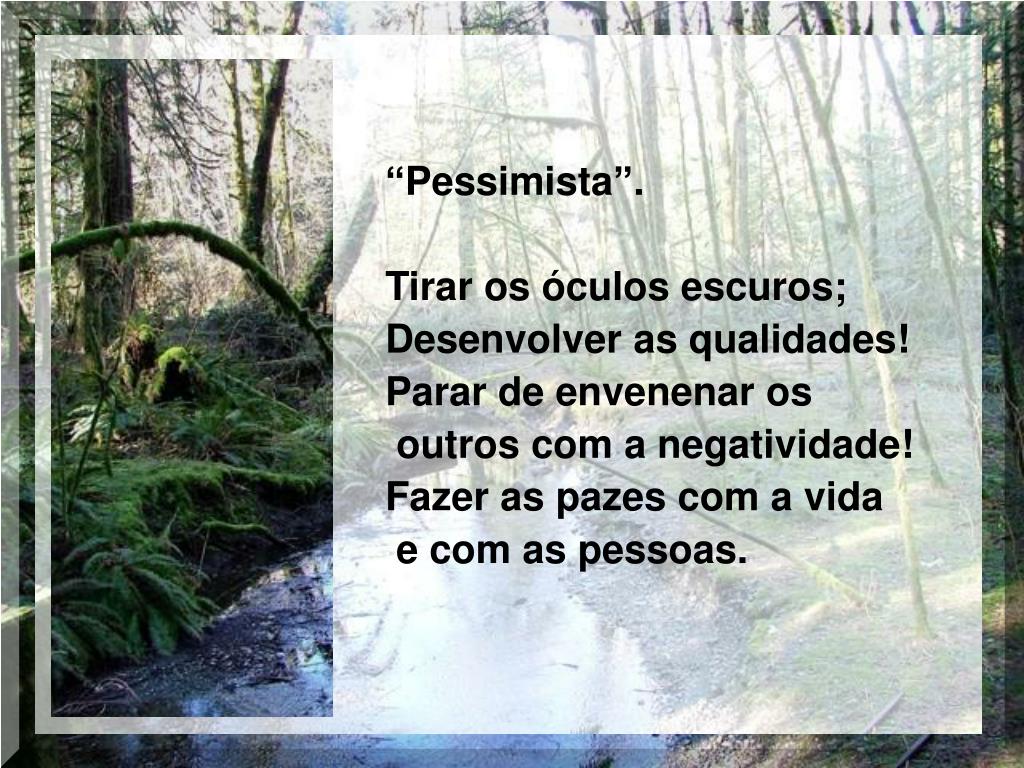 “Pessimista”.

Tirar os óculos escuros;
Desenvolver as qualidades!
Parar de envenenar os
outros com a negatividade!
Fazer as pazes com a vida
e com as pessoas.